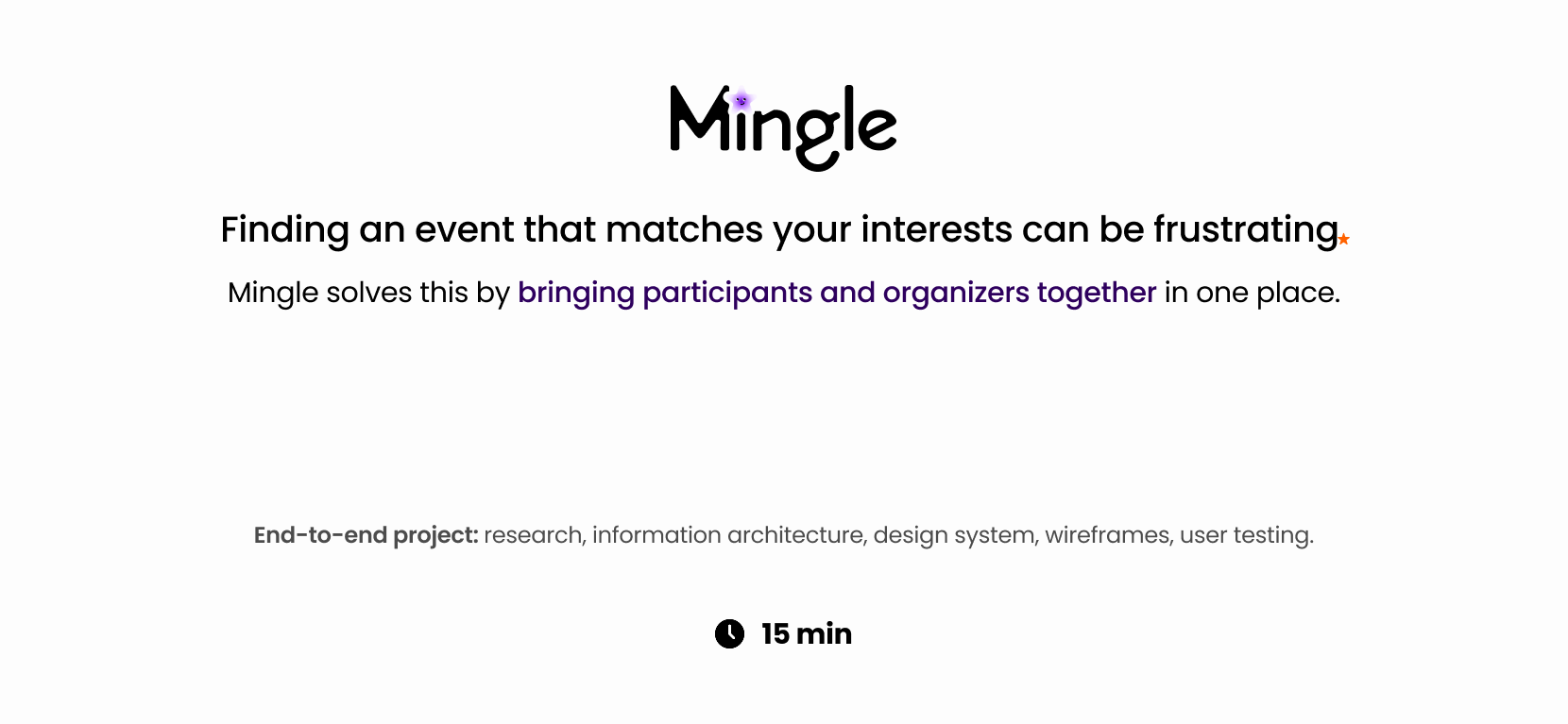 Mingle

Finding an event that matches your interests can be frustrating

Mingle solves this by bringing participants and organizers together in one place.

End-to-end project: research, information architecture, design system, wireframes, user testing.

15 min